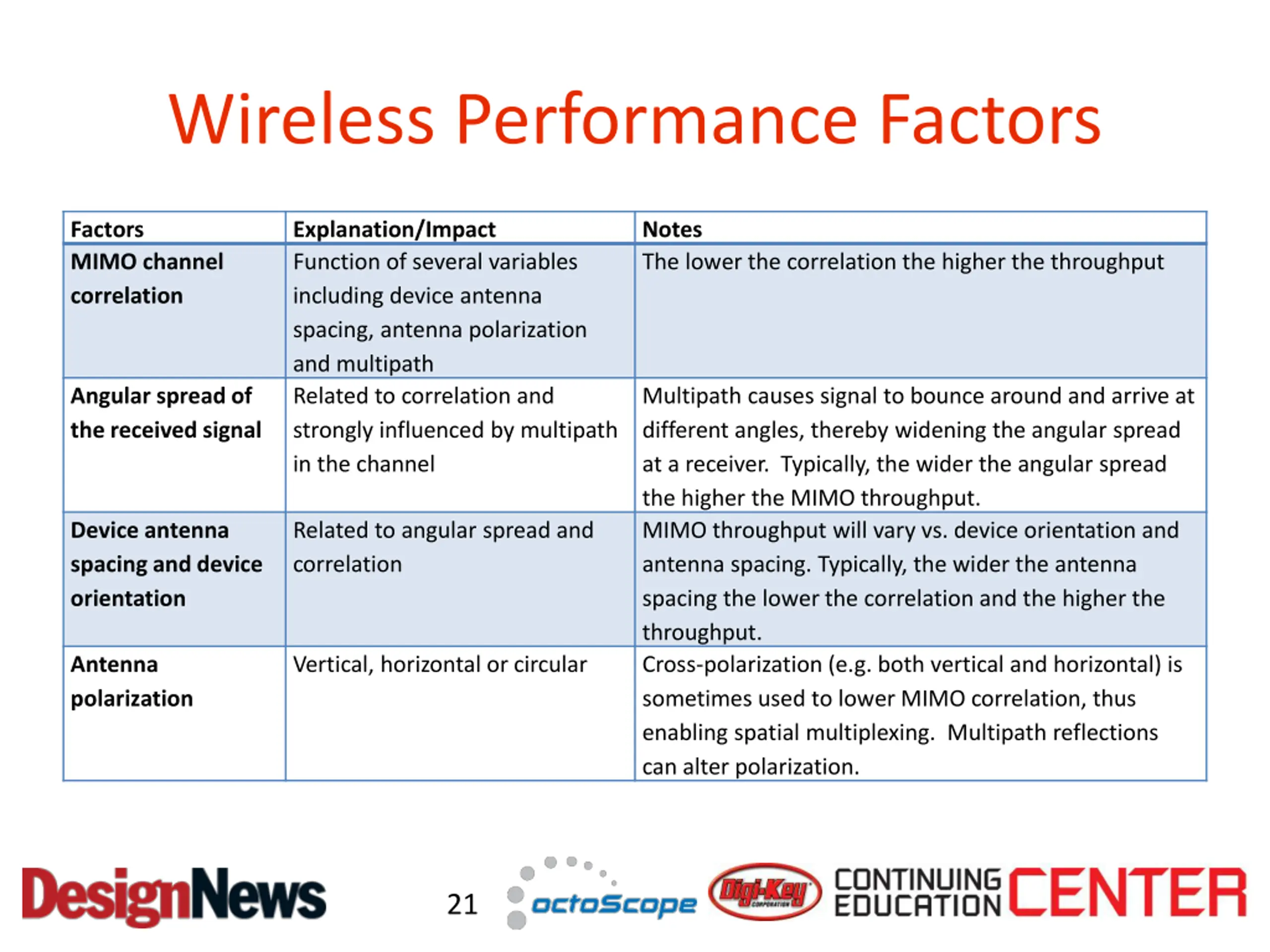 Wireless Performance Factors

| Factors | Explanation/Impact | Notes |
|---|---|---|
| MIMO channel correlation | Function of several variables including device antenna spacing, antenna polarization and multipath | The lower the correlation the higher the throughput |
| Angular spread of the received signal | Related to correlation and strongly influenced by multipath in the channel | Multipath causes signal to bounce around and arrive at different angles, thereby widening the angular spread at a receiver. Typically, the wider the angular spread the higher the MIMO throughput. |
| Device antenna spacing and device orientation | Related to angular spread and correlation | MIMO throughput will vary vs. device orientation and antenna spacing. Typically, the wider the antenna spacing the lower the correlation and the higher the throughput. |
| Antenna polarization | Vertical, horizontal or circular | Cross-polarization (e.g. both vertical and horizontal) is sometimes used to lower MIMO correlation, thus enabling spatial multiplexing. Multipath reflections can alter polarization. |

DesignNews 21 octoScope Digi-Key CORPORATION CONTINUING EDUCATION CENTER